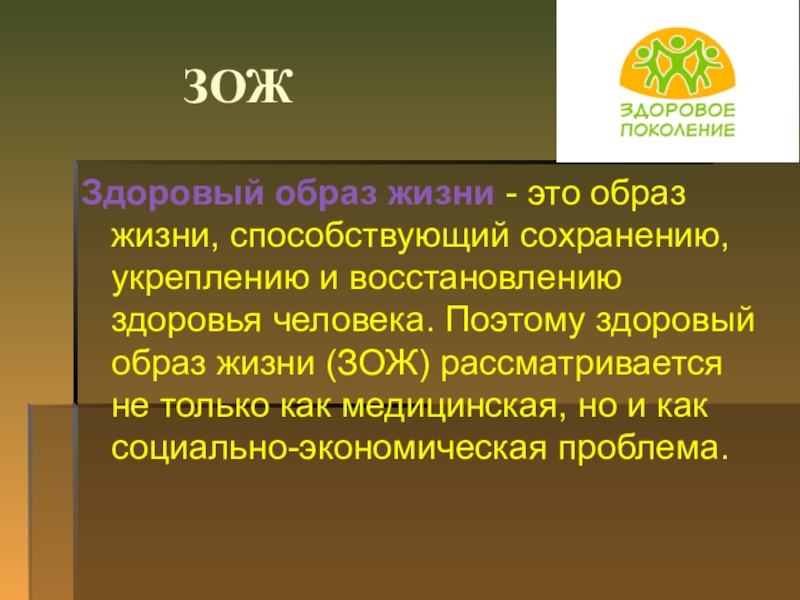 ЗОЖ

ЗДОРОВОЕ ПОКОЛЕНИЕ

Здоровый образ жизни - это образ жизни, способствующий сохранению, укреплению и восстановлению здоровья человека. Поэтому здоровый образ жизни (ЗОЖ) рассматривается не только как медицинская, но и как социально-экономическая проблема.